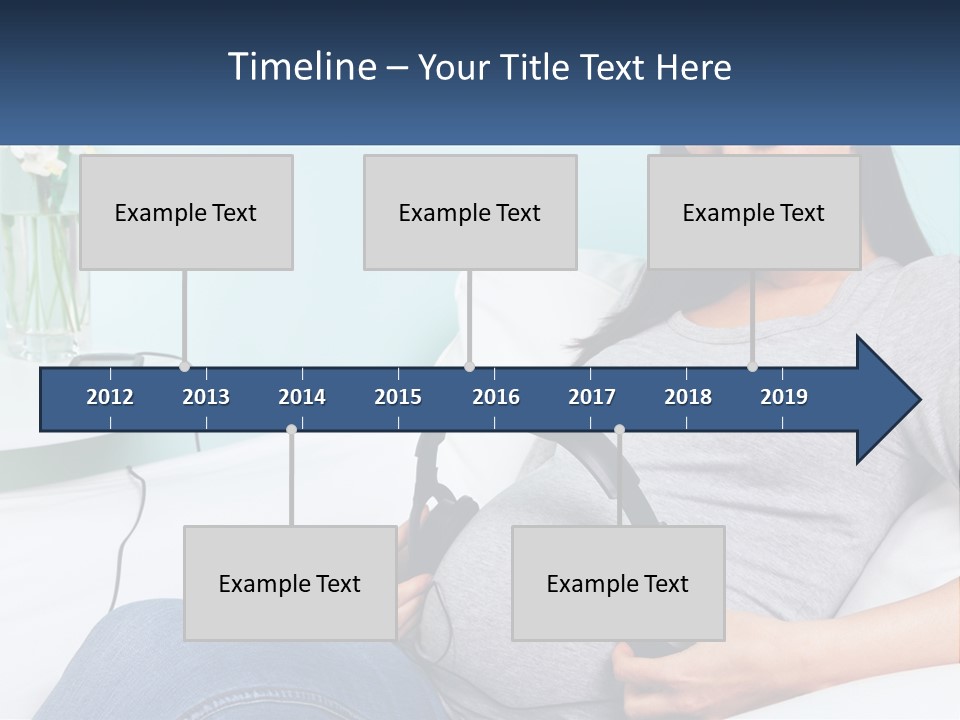 Timeline – Your Title Text Here

Example Text

Example Text

Example Text

2012 2013 2014 2015 2016 2017 2018 2019

Example Text

Example Text